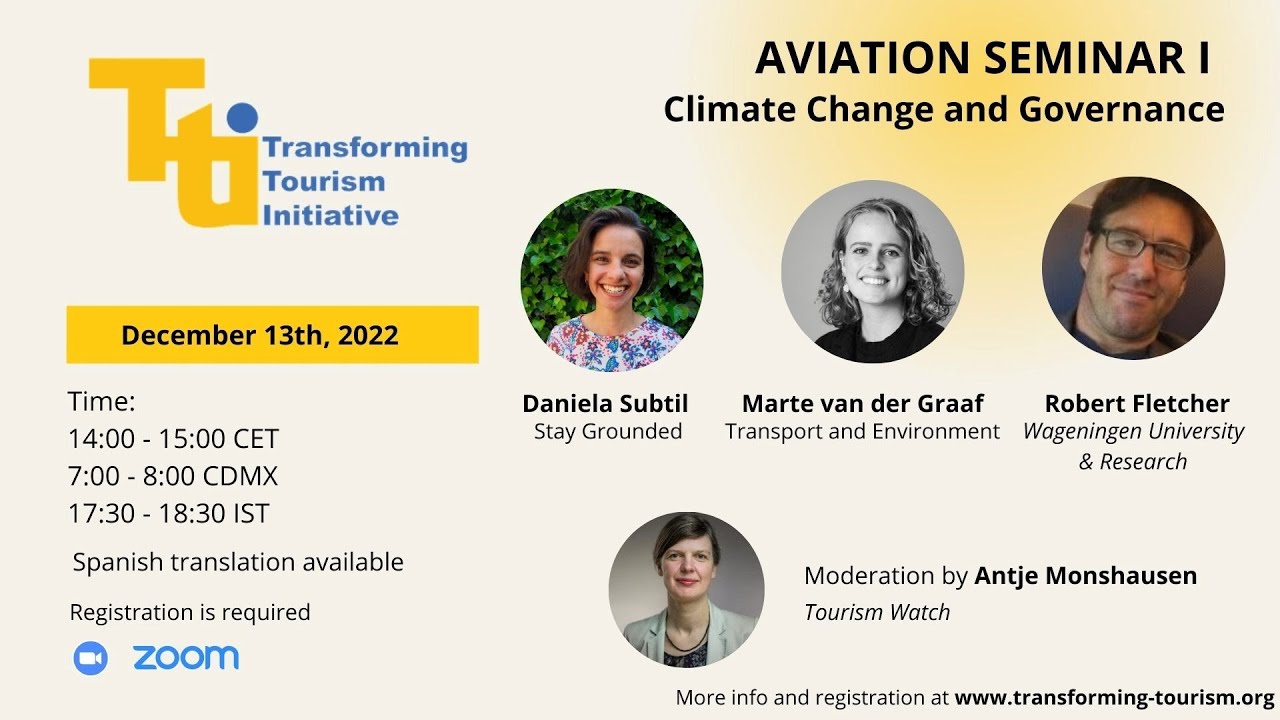 Tti
Transforming Tourism Initiative

AVIATION SEMINAR I
Climate Change and Governance

December 13th, 2022

Time:
14:00 - 15:00 CET
7:00 - 8:00 CDMX
17:30 - 18:30 IST

Spanish translation available

Registration is required

zoom

Daniela Subtil
Stay Grounded

Marte van der Graaf
Transport and Environment

Robert Fletcher
Wageningen University & Research

Moderation by Antje Monshausen
Tourism Watch

More info and registration at www.transforming-tourism.org